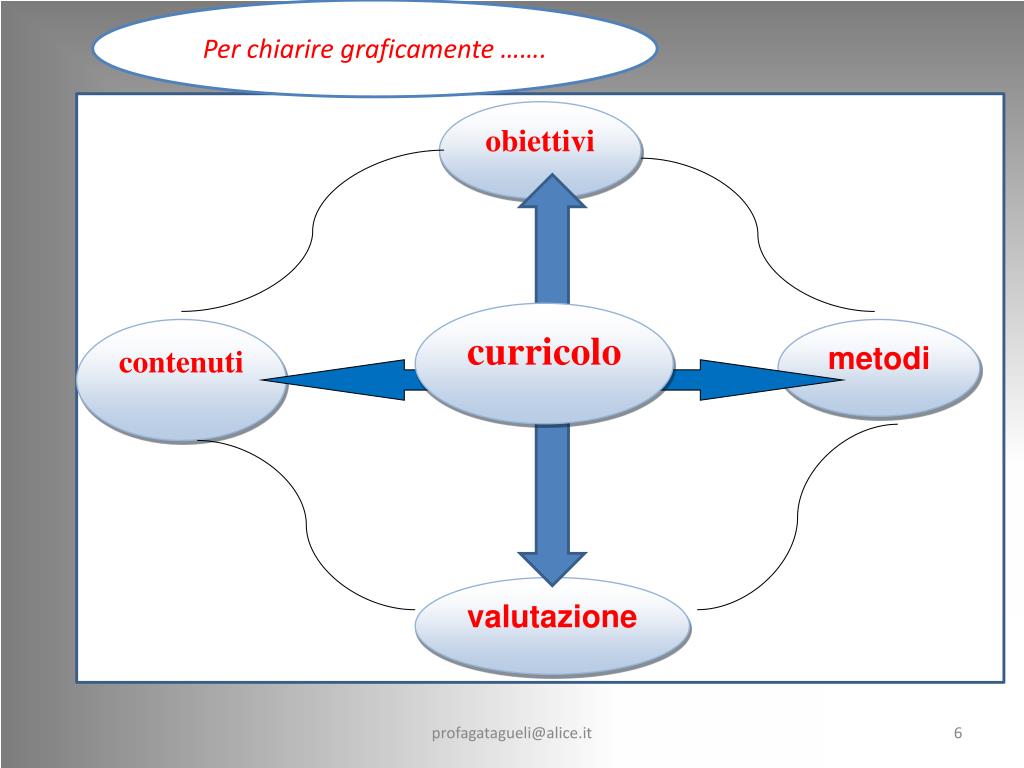 Per chiarire graficamente …….

obiettivi

contenuti

curricolo

metodi

valutazione

profagatagueli@alice.it

6